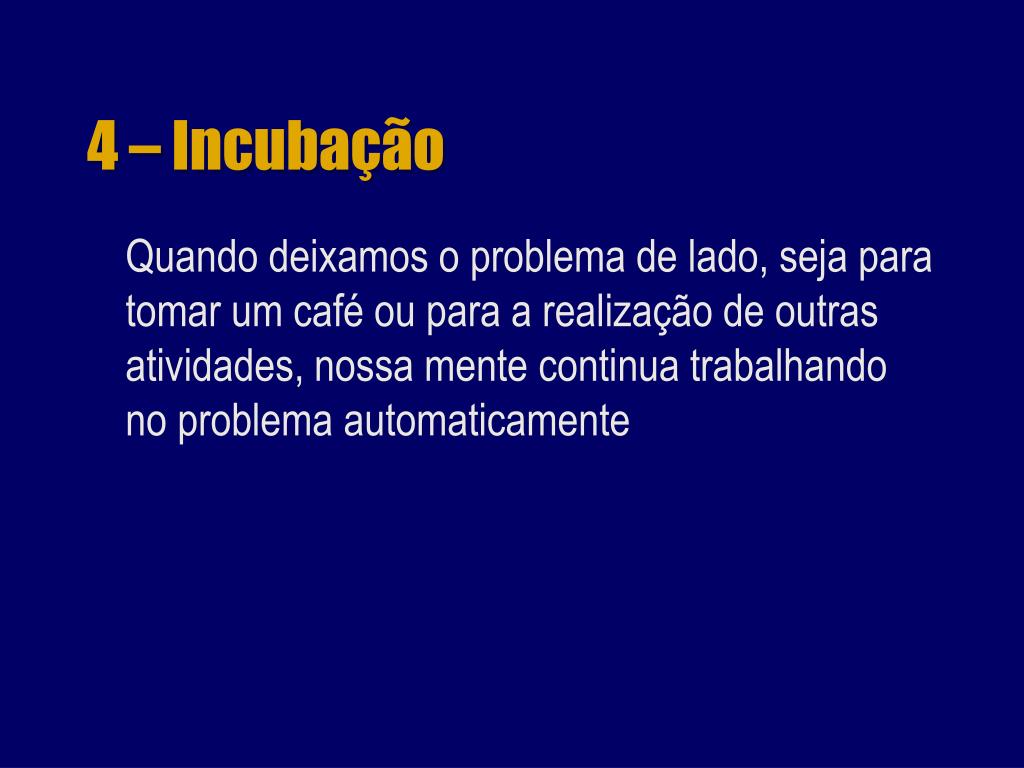 4 – Incubação

Quando deixamos o problema de lado, seja para tomar um café ou para a realização de outras atividades, nossa mente continua trabalhando no problema automaticamente